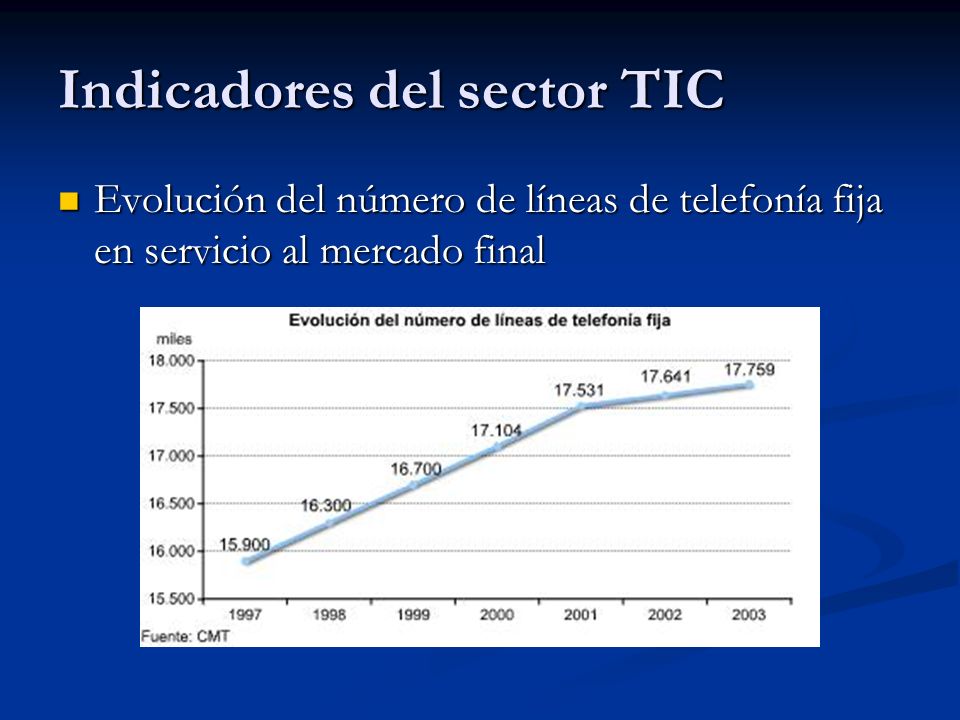 Indicadores del sector TIC

Evolución del número de líneas de telefonía fija en servicio al mercado final

Evolución del número de líneas de telefonía fija

miles

18.000
17.500
17.000
16.500
16.000
15.500

15.900
16.300
16.700
17.104
17.531
17.641
17.759

1997 1998 1999 2000 2001 2002 2003

Fuente: CMT